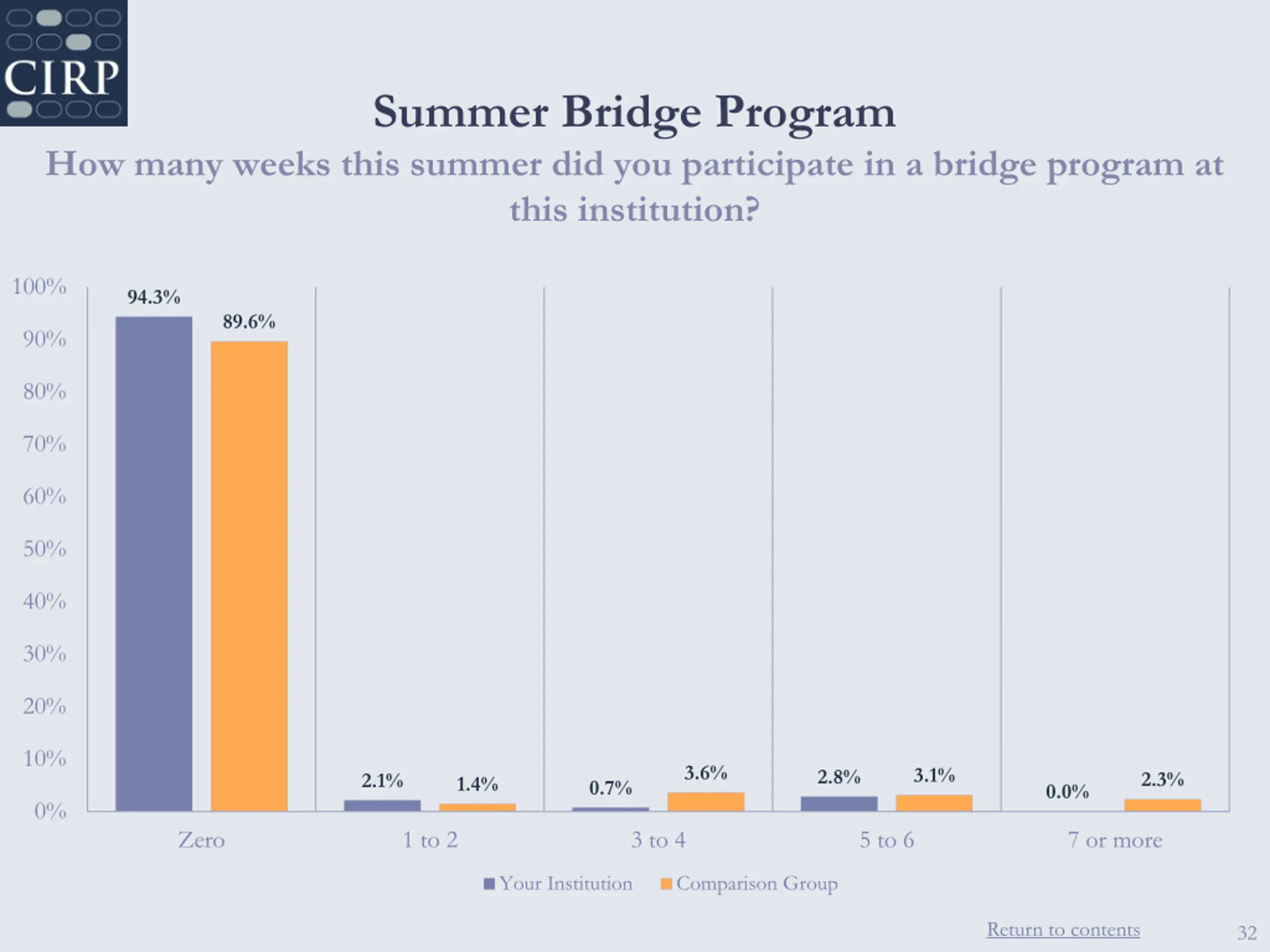 CIRP

Summer Bridge Program

How many weeks this summer did you participate in a bridge program at this institution?

100%
90%
80%
70%
60%
50%
40%
30%
20%
10%
0%

94.3%
89.6%
2.1%
1.4%
0.7%
3.6%
2.8%
3.1%
0.0%
2.3%

Zero
1 to 2
3 to 4
5 to 6
7 or more

Your Institution
Comparison Group

Return to contents

32